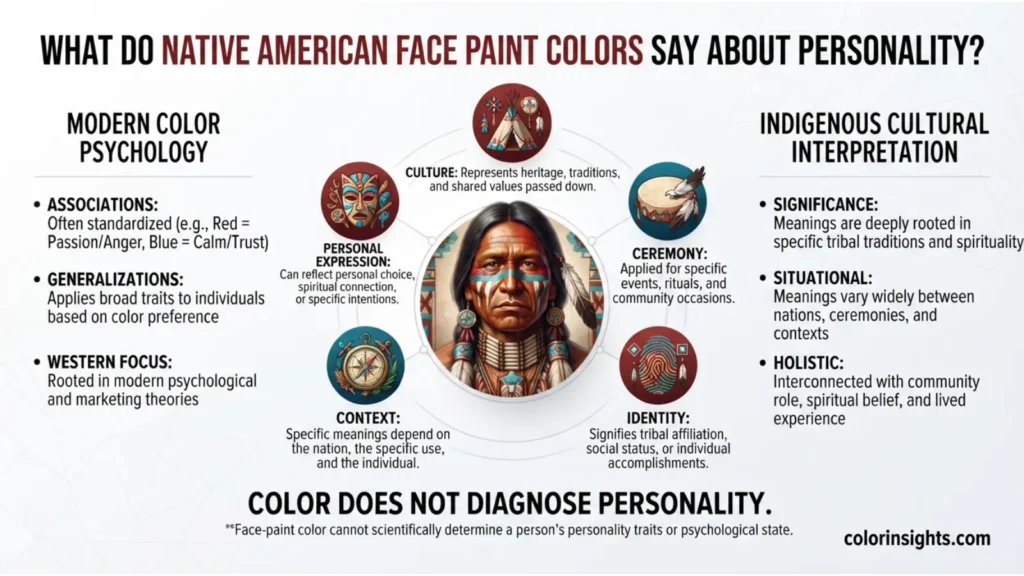 WHAT DO NATIVE AMERICAN FACE PAINT COLORS SAY ABOUT PERSONALITY?

MODERN COLOR PSYCHOLOGY

• ASSOCIATIONS: Often standardized (e.g., Red = Passion/Anger, Blue = Calm/Trust)

• GENERALIZATIONS: Applies broad traits to individuals based on color preference

• WESTERN FOCUS: Rooted in modern psychological and marketing theories

CULTURE: Represents heritage, traditions, and shared values passed down.

PERSONAL EXPRESSION: Can reflect personal choice, spiritual connection, or specific intentions.

CEREMONY: Applied for specific events, rituals, and community occasions.

CONTEXT: Specific meanings depend on the nation, the specific use, and the individual.

IDENTITY: Signifies tribal affiliation, social status, or individual accomplishments.

INDIGENOUS CULTURAL INTERPRETATION

• SIGNIFICANCE: Meanings are deeply rooted in specific tribal traditions and spirituality

• SITUATIONAL: Meanings vary widely between nations, ceremonies, and contexts

• HOLISTIC: Interconnected with community role, spiritual belief, and lived experience

COLOR DOES NOT DIAGNOSE PERSONALITY.

**Face-paint color cannot scientifically determine a person's personality traits or psychological state.

colorinsights.com